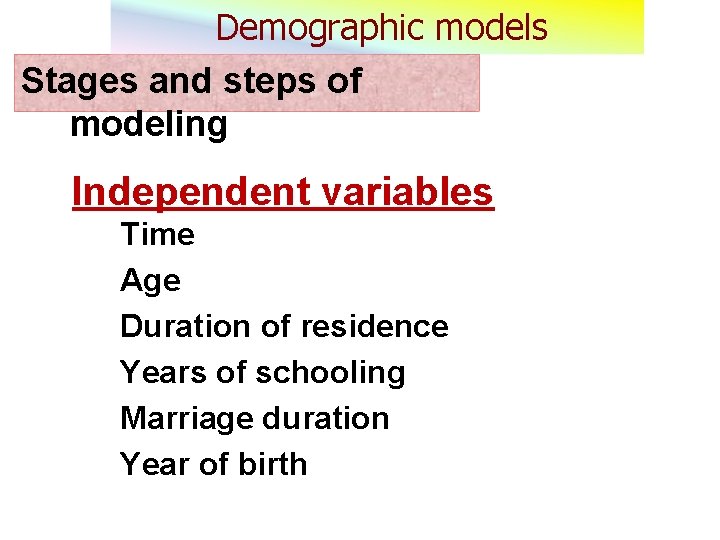 Demographic models

Stages and steps of modeling

Independent variables

Time

Age

Duration of residence

Years of schooling

Marriage duration

Year of birth